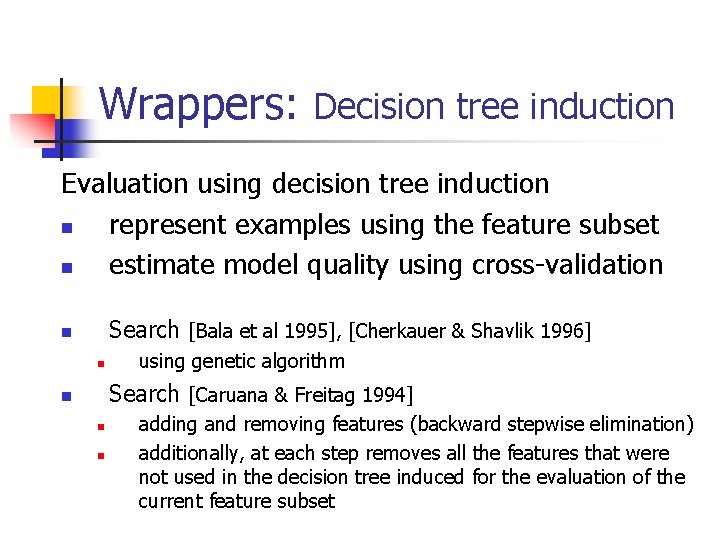 Wrappers: Decision tree induction

Evaluation using decision tree induction

- represent examples using the feature subset
- estimate model quality using cross-validation

- Search [Bala et al 1995], [Cherkauer & Shavlik 1996]
  - using genetic algorithm
- Search [Caruana & Freitag 1994]
  - adding and removing features (backward stepwise elimination)
  - additionally, at each step removes all the features that were not used in the decision tree induced for the evaluation of the current feature subset